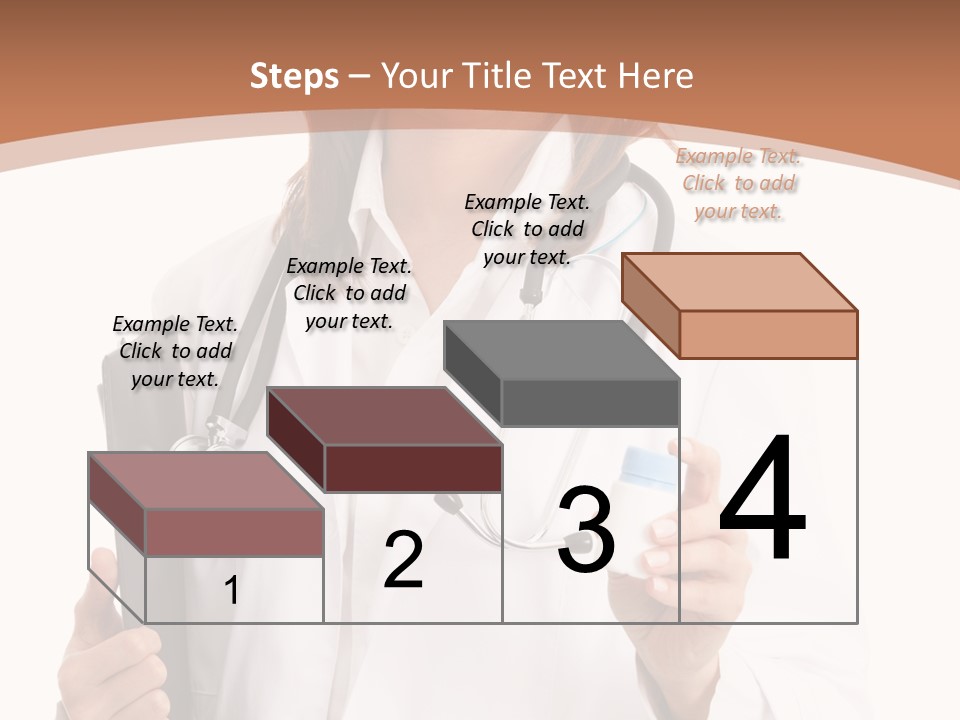 Steps – Your Title Text Here

Example Text. Click to add your text.

Example Text. Click to add your text.

Example Text. Click to add your text.

Example Text. Click to add your text.

1

2

3

4